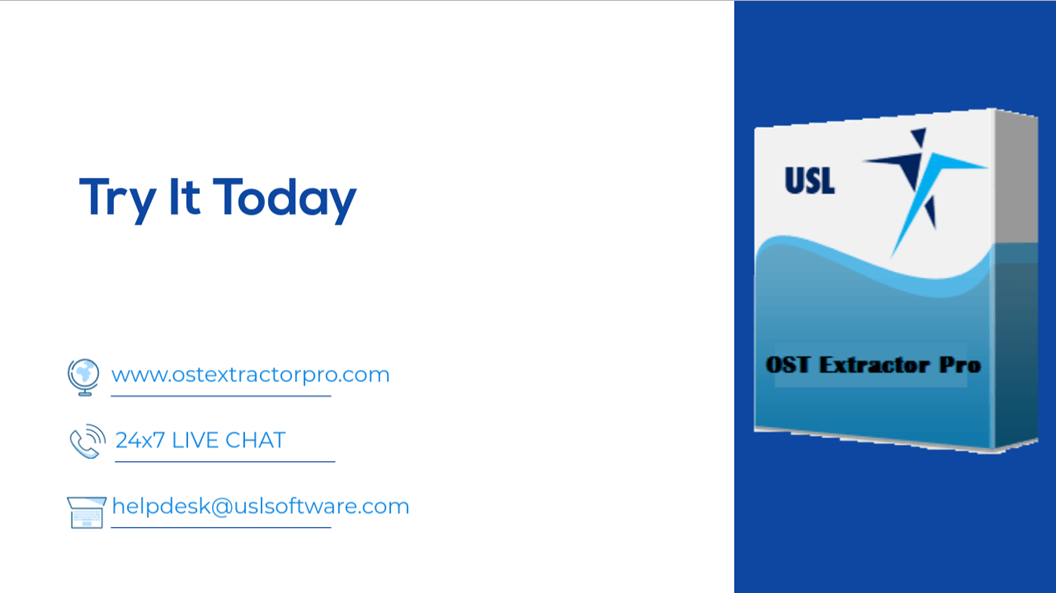 Try It Today

www.ostextractorpro.com

24x7 LIVE CHAT

helpdesk@uslsoftware.com

USL

OST Extractor Pro